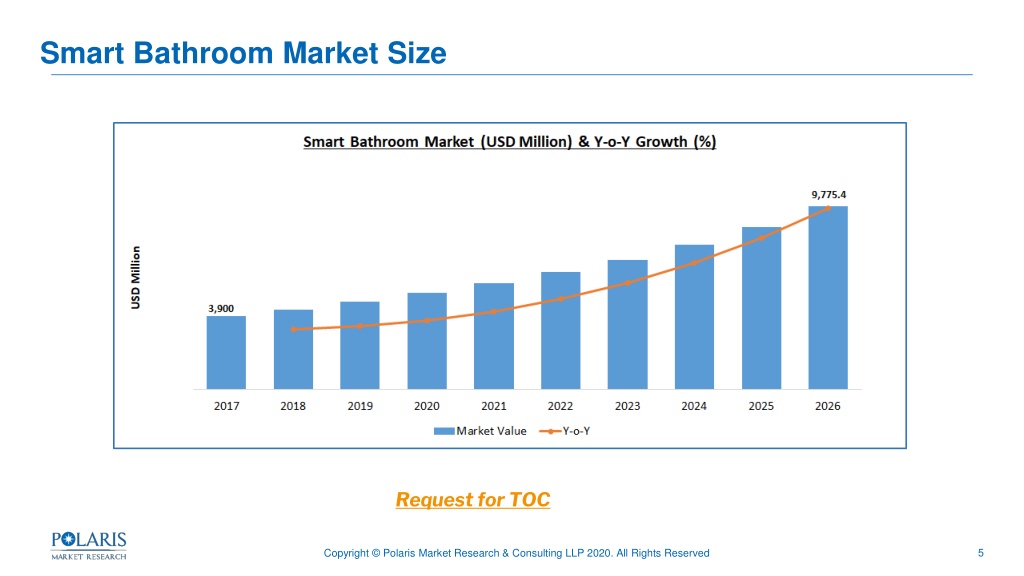 Smart Bathroom Market Size

Smart Bathroom Market (USD Million) & Y-o-Y Growth (%)

USD Million

3,900

9,775.4

2017 2018 2019 2020 2021 2022 2023 2024 2025 2026

Market Value Y-o-Y

Request for TOC

POLARIS
MARKET RESEARCH

Copyright © Polaris Market Research & Consulting LLP 2020. All Rights Reserved

5